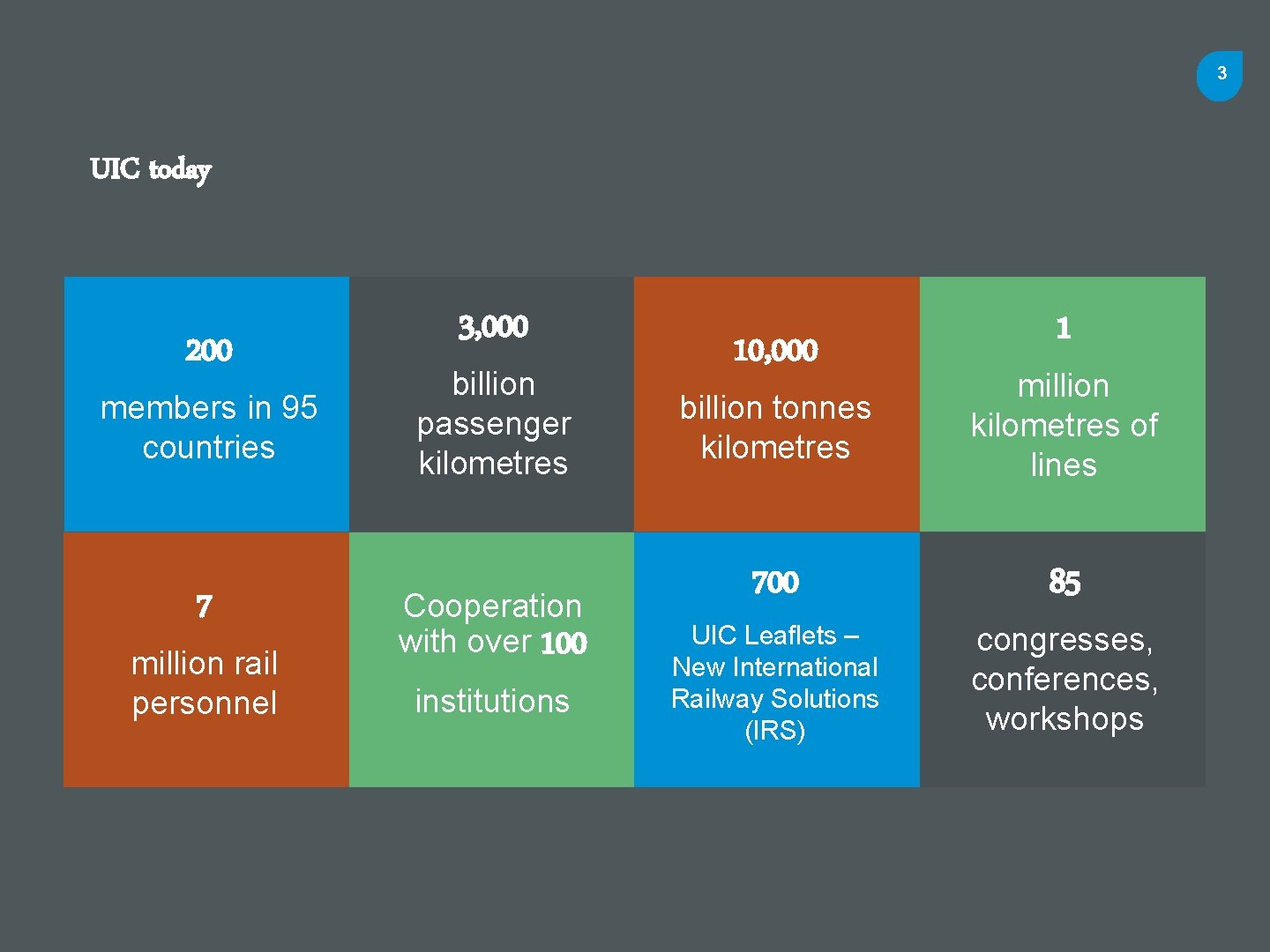 3

UIC today

200

members in 95 countries

3,000

billion passenger kilometres

10,000

billion tonnes kilometres

1

million kilometres of lines

7

million rail personnel

Cooperation with over 100

institutions

700

UIC Leaflets – New International Railway Solutions (IRS)

85

congresses, conferences, workshops